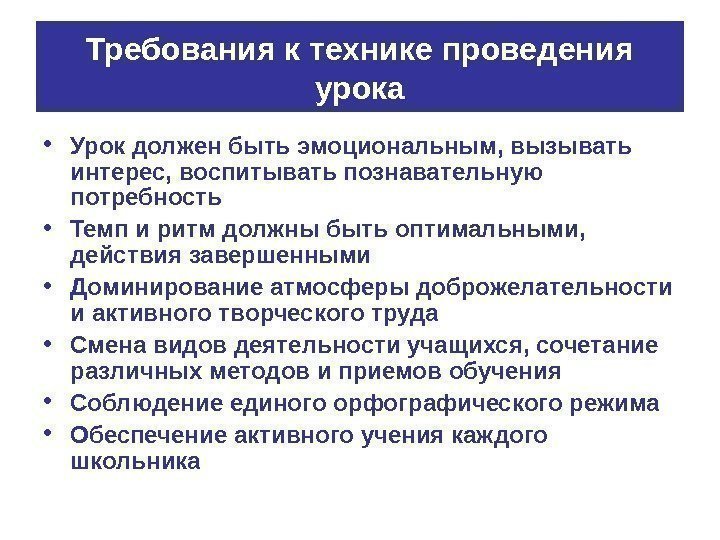 Требования к технике проведения урока

• Урок должен быть эмоциональным, вызывать интерес, воспитывать познавательную потребность
• Темп и ритм должны быть оптимальными, действия завершенными
• Доминирование атмосферы доброжелательности и активного творческого труда
• Смена видов деятельности учащихся, сочетание различных методов и приемов обучения
• Соблюдение единого орфографического режима
• Обеспечение активного учения каждого школьника